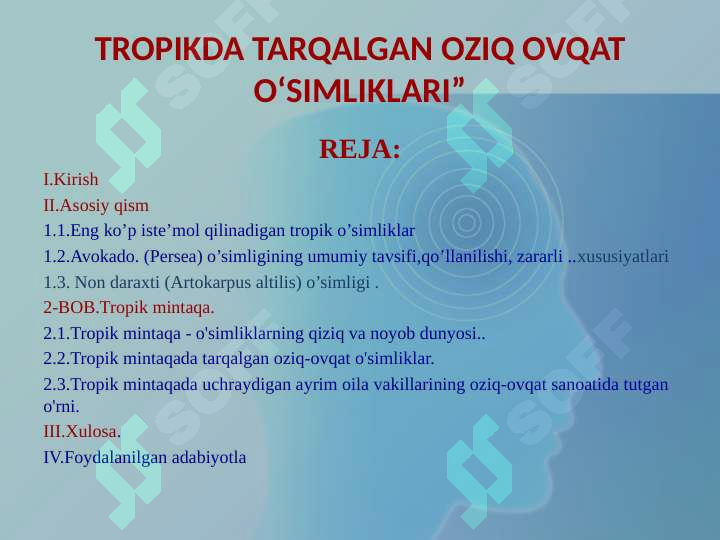 TROPIKDA TARQALGAN OZIQ OVQAT O‘SIMLIKLARI”

REJA:

I.Kirish

II.Asosiy qism

1.1.Eng ko’p iste’mol qilinadigan tropik o’simliklar

1.2.Avokado. (Persea) o’simligining umumiy tavsifi,qo’llanilishi, zararli ..xususiyatlari

1.3. Non daraxti (Artokarpus altilis) o’simligi .

2-BOB.Tropik mintaqa.

2.1.Tropik mintaqa - o'simliklarning qiziq va noyob dunyosi..

2.2.Tropik mintaqada tarqalgan oziq-ovqat o'simliklar.

2.3.Tropik mintaqada uchraydigan ayrim oila vakillarining oziq-ovqat sanoatida tutgan o'rni.

III.Xulosa.

IV.Foydalanilgan adabiyotla

SOFF SOFF SOFF SOFF